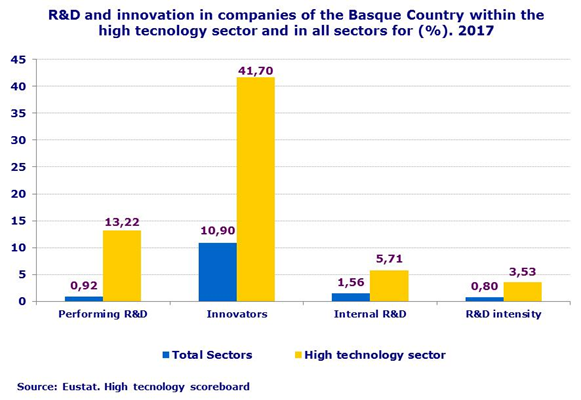 R&D and innovation in companies of the Basque Country within the high tecnology sector and in all sectors for (%). 2017

45
40
35
30
25
20
15
10
5
0

0,92
13,22
10,90
41,70
1,56
5,71
0,80
3,53

Performing R&D
Innovators
Internal R&D
R&D intensity

Total Sectors
High technology sector

Source: Eustat. High tecnology scoreboard